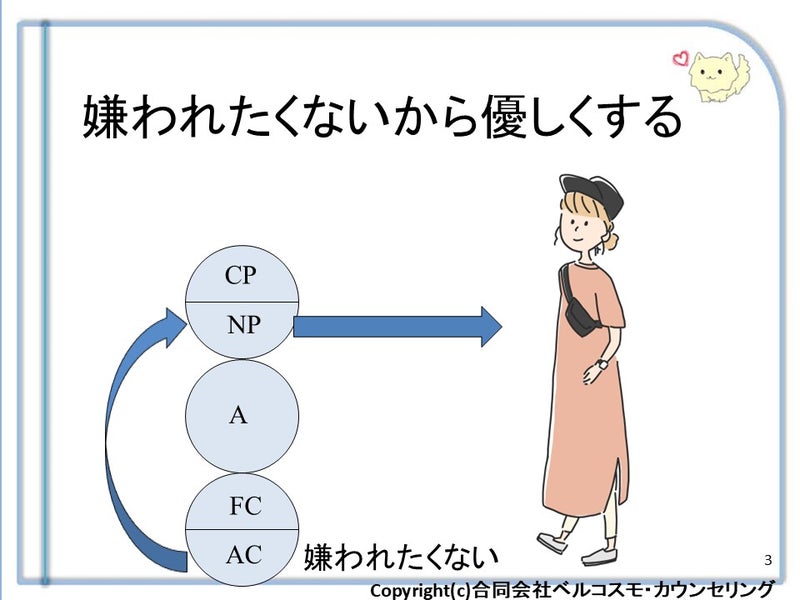 嫌われたくないから優しくする

CP
NP
A
FC
AC

嫌われたくない

3

Copyright(c)合同会社ベルコスモ・カウンセリング